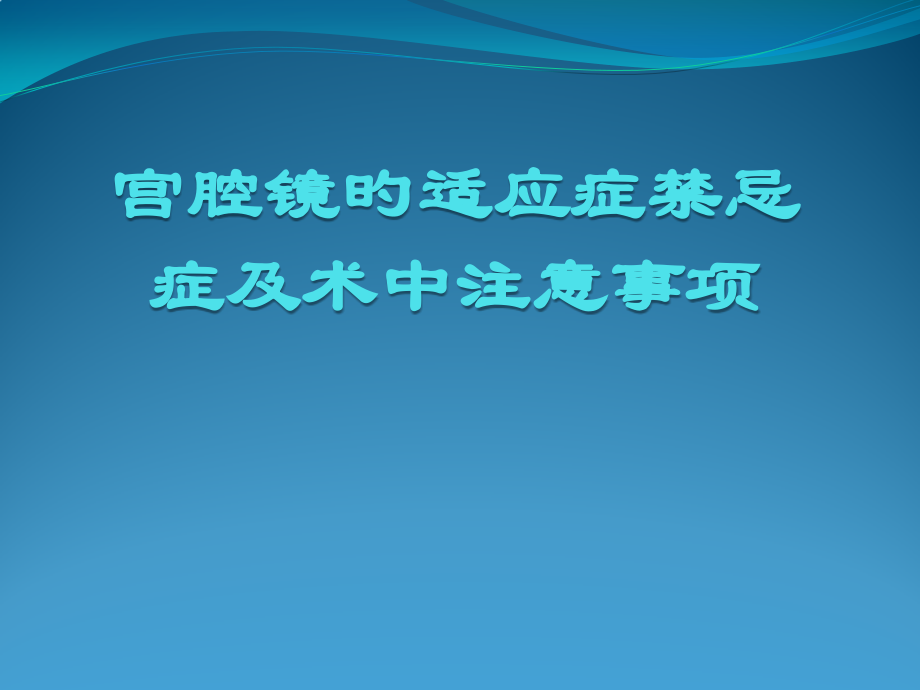 宫腔镜的适应症禁忌症及术中注意事项